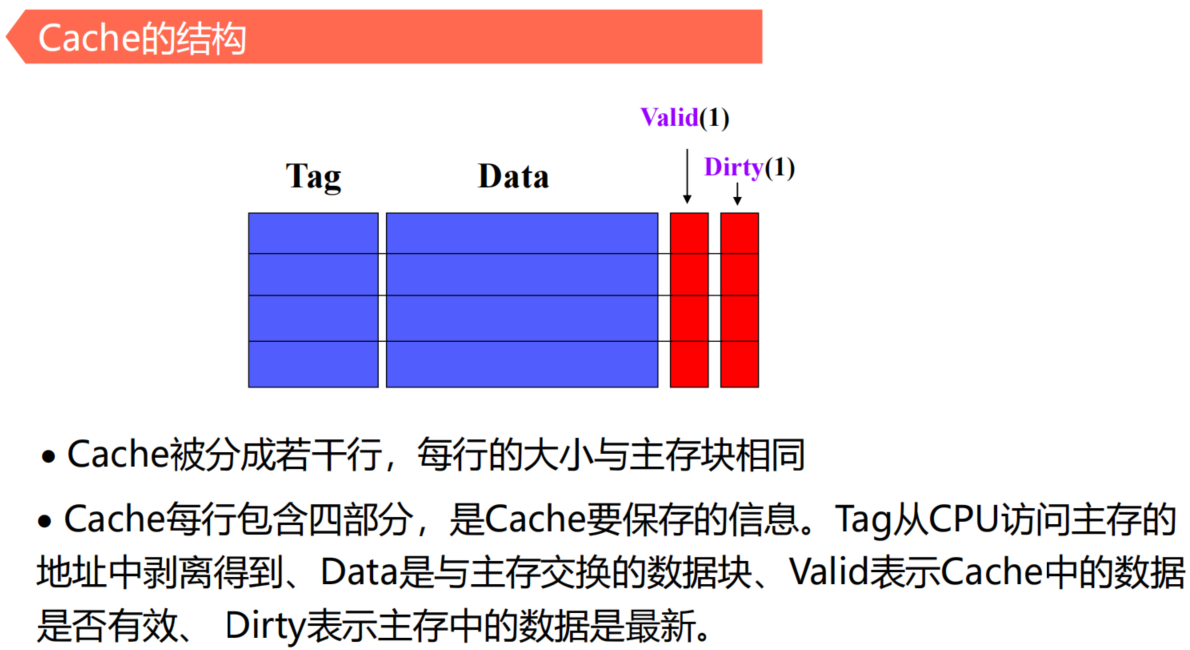 Cache的结构

Valid(1)

Dirty(1)

Tag

Data

• Cache被分成若干行，每行的大小与主存块相同

• Cache每行包含四部分，是Cache要保存的信息。Tag从CPU访问主存的地址中剥离得到、Data是与主存交换的数据块、Valid表示Cache中的数据是否有效、 Dirty表示主存中的数据是最新。